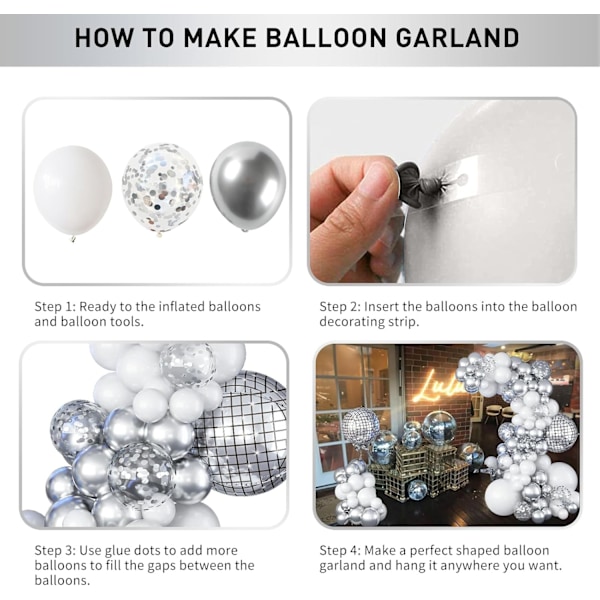 HOW TO MAKE BALLOON GARLAND

Step 1: Ready to the inflated balloons and balloon tools.

Step 2: Insert the balloons into the balloon decorating strip.

Lulu

Step 3: Use glue dots to add more balloons to fill the gaps between the balloons.

Step 4: Make a perfect shaped balloon garland and hang it anywhere you want.